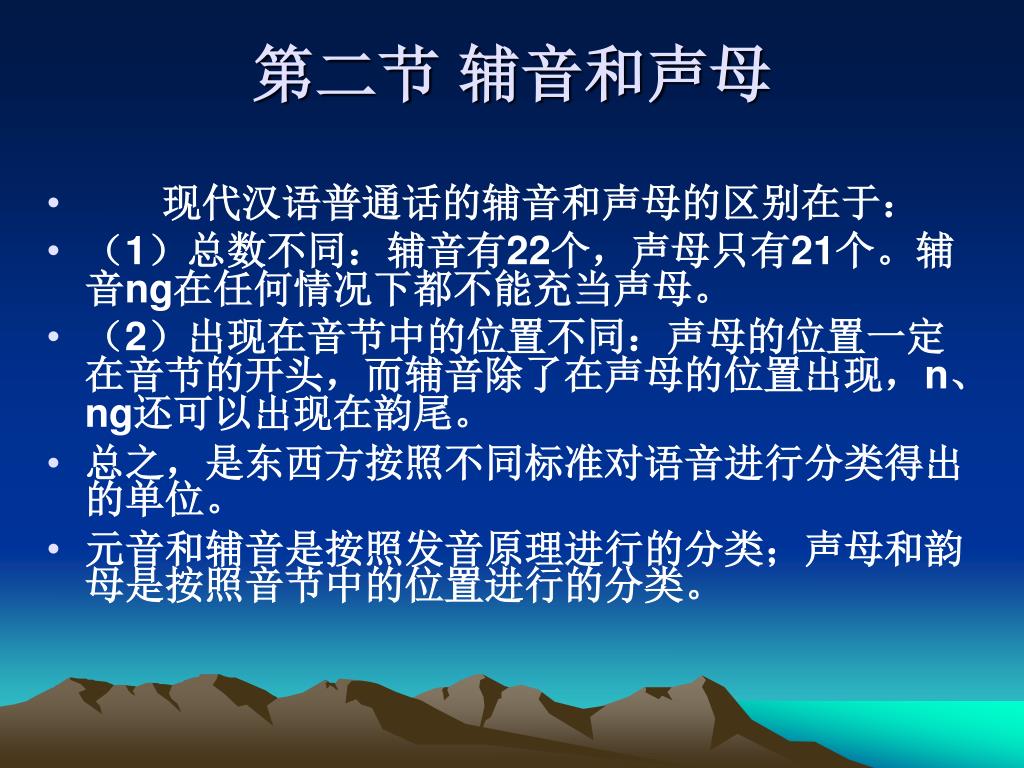 第二节 辅音和声母

• 现代汉语普通话的辅音和声母的区别在于：
• （1）总数不同：辅音有22个，声母只有21个。辅音ng在任何情况下都不能充当声母。
• （2）出现在音节中的位置不同：声母的位置一定在音节的开头，而辅音除了在声母的位置出现，n、ng还可以出现在韵尾。
• 总之，是东西方按照不同标准对语音进行分类得出的单位。
• 元音和辅音是按照发音原理进行的分类；声母和韵母是按照音节中的位置进行的分类。